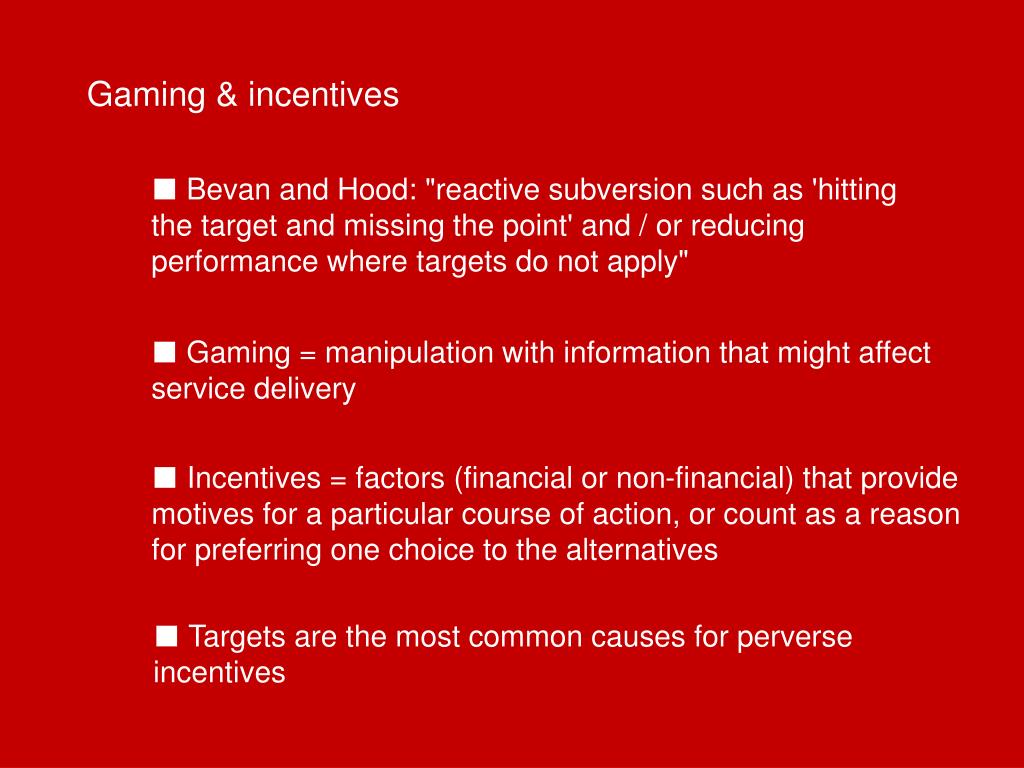 Gaming & incentives

■ Bevan and Hood: "reactive subversion such as 'hitting the target and missing the point' and / or reducing performance where targets do not apply"

■ Gaming = manipulation with information that might affect service delivery

■ Incentives = factors (financial or non-financial) that provide motives for a particular course of action, or count as a reason for preferring one choice to the alternatives

■ Targets are the most common causes for perverse incentives